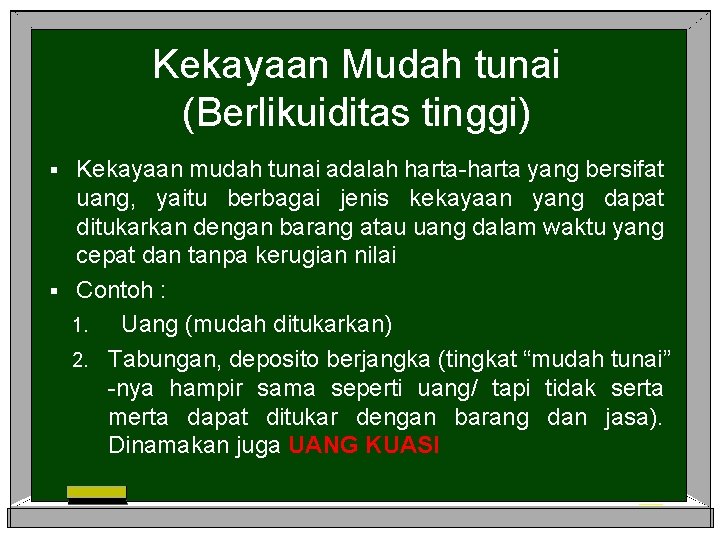 Kekayaan Mudah tunai (Berlikuiditas tinggi)

▪ Kekayaan mudah tunai adalah harta-harta yang bersifat uang, yaitu berbagai jenis kekayaan yang dapat ditukarkan dengan barang atau uang dalam waktu yang cepat dan tanpa kerugian nilai

▪ Contoh :

1. Uang (mudah ditukarkan)

2. Tabungan, deposito berjangka (tingkat “mudah tunai” -nya hampir sama seperti uang/ tapi tidak serta merta dapat ditukar dengan barang dan jasa). Dinamakan juga UANG KUASI